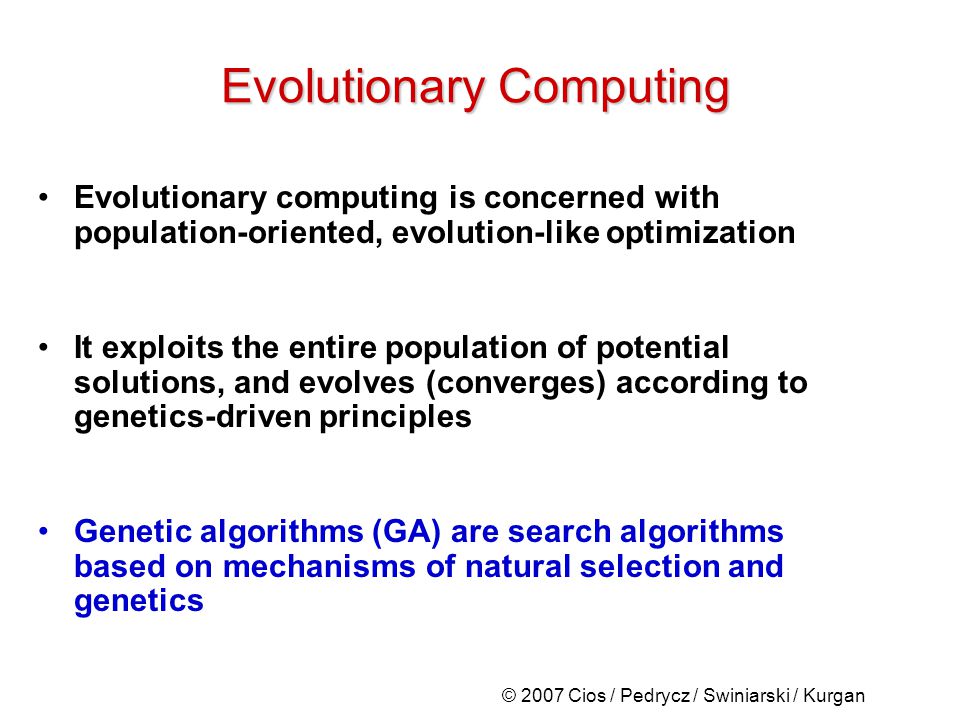 Evolutionary Computing

• Evolutionary computing is concerned with population-oriented, evolution-like optimization

• It exploits the entire population of potential solutions, and evolves (converges) according to genetics-driven principles

• Genetic algorithms (GA) are search algorithms based on mechanisms of natural selection and genetics

© 2007 Cios / Pedrycz / Swiniarski / Kurgan